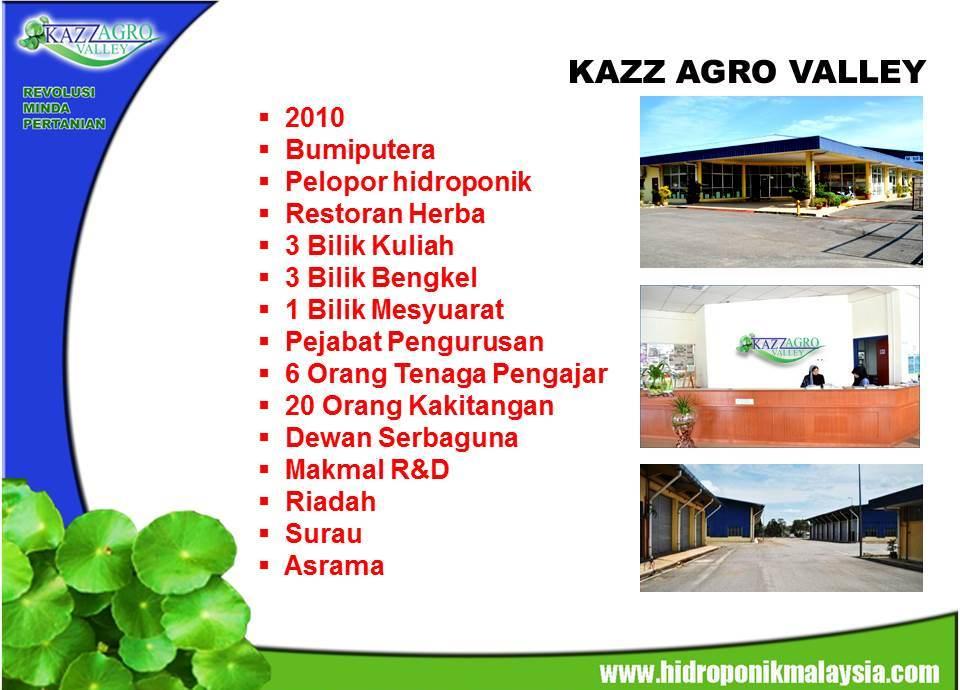 KAZZ AGRO VALLEY

REVOLUSI MINDA PERTANIAN

KAZZ AGRO VALLEY

- 2010
- Bumiputera
- Pelopor hidroponik
- Restoran Herba
- 3 Bilik Kuliah
- 3 Bilik Bengkel
- 1 Bilik Mesyuarat
- Pejabat Pengurusan
- 6 Orang Tenaga Pengajar
- 20 Orang Kakitangan
- Dewan Serbaguna
- Makmal R&D
- Riadah
- Surau
- Asrama

KAZZ AGRO VALLEY

www.hidroponikmalaysia.com